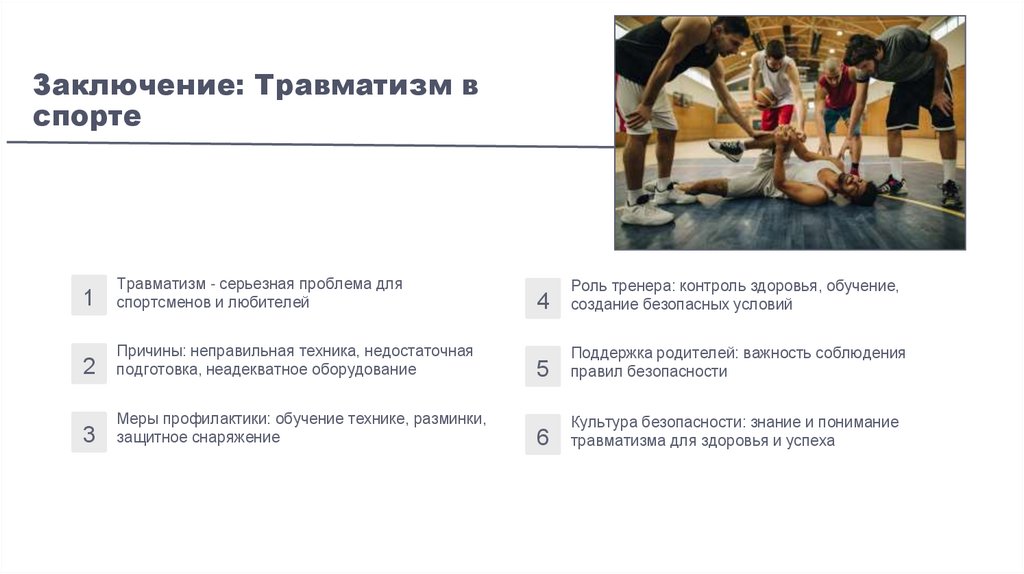 Заключение: Травматизм в спорте

1 Травматизм - серьезная проблема для спортсменов и любителей

2 Причины: неправильная техника, недостаточная подготовка, неадекватное оборудование

3 Меры профилактики: обучение технике, разминки, защитное снаряжение

4 Роль тренера: контроль здоровья, обучение, создание безопасных условий

5 Поддержка родителей: важность соблюдения правил безопасности

6 Культура безопасности: знание и понимание травматизма для здоровья и успеха